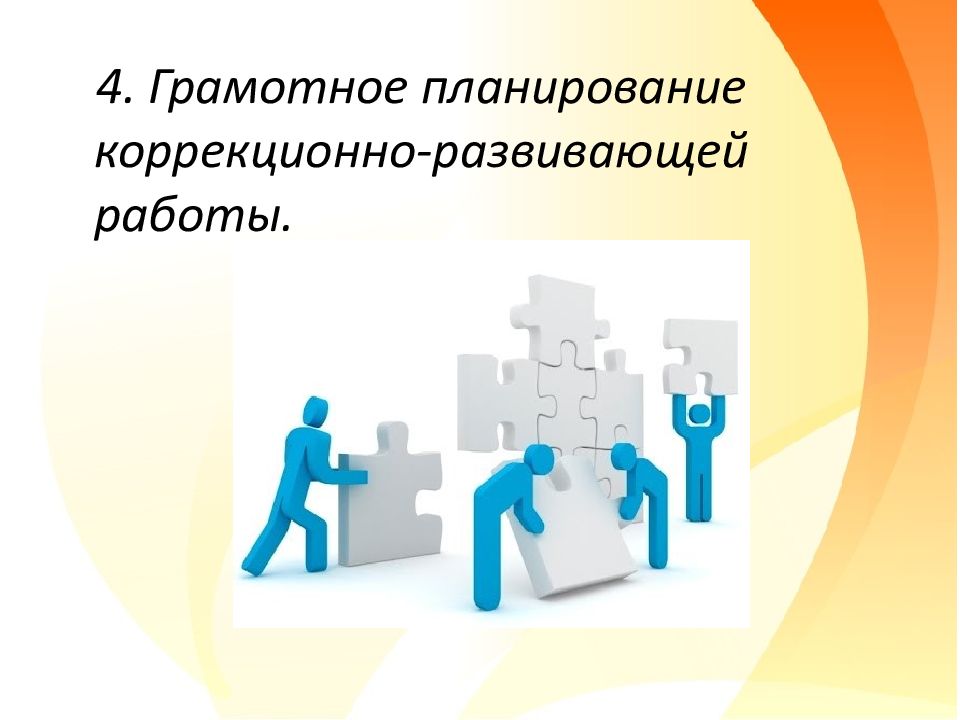 4. Грамотное планирование коррекционно-развивающей работы.